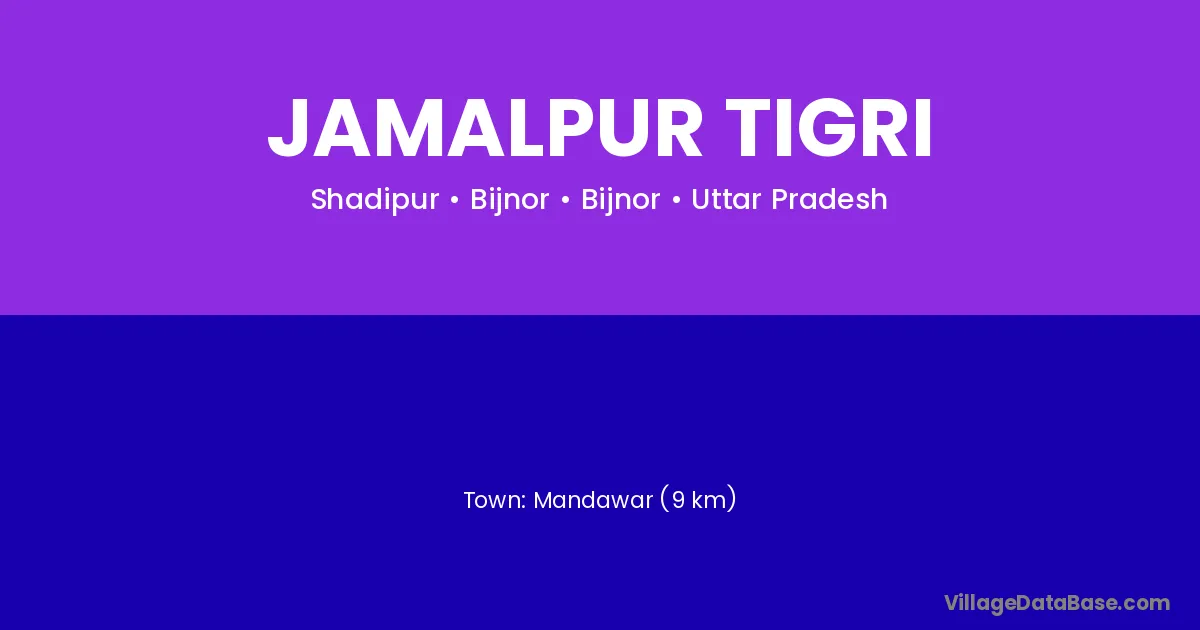 JAMALPUR TIGRI

Shadipur • Bijnor • Bijnor • Uttar Pradesh

Town: Mandawar (9 km)

VillageDataBase.com